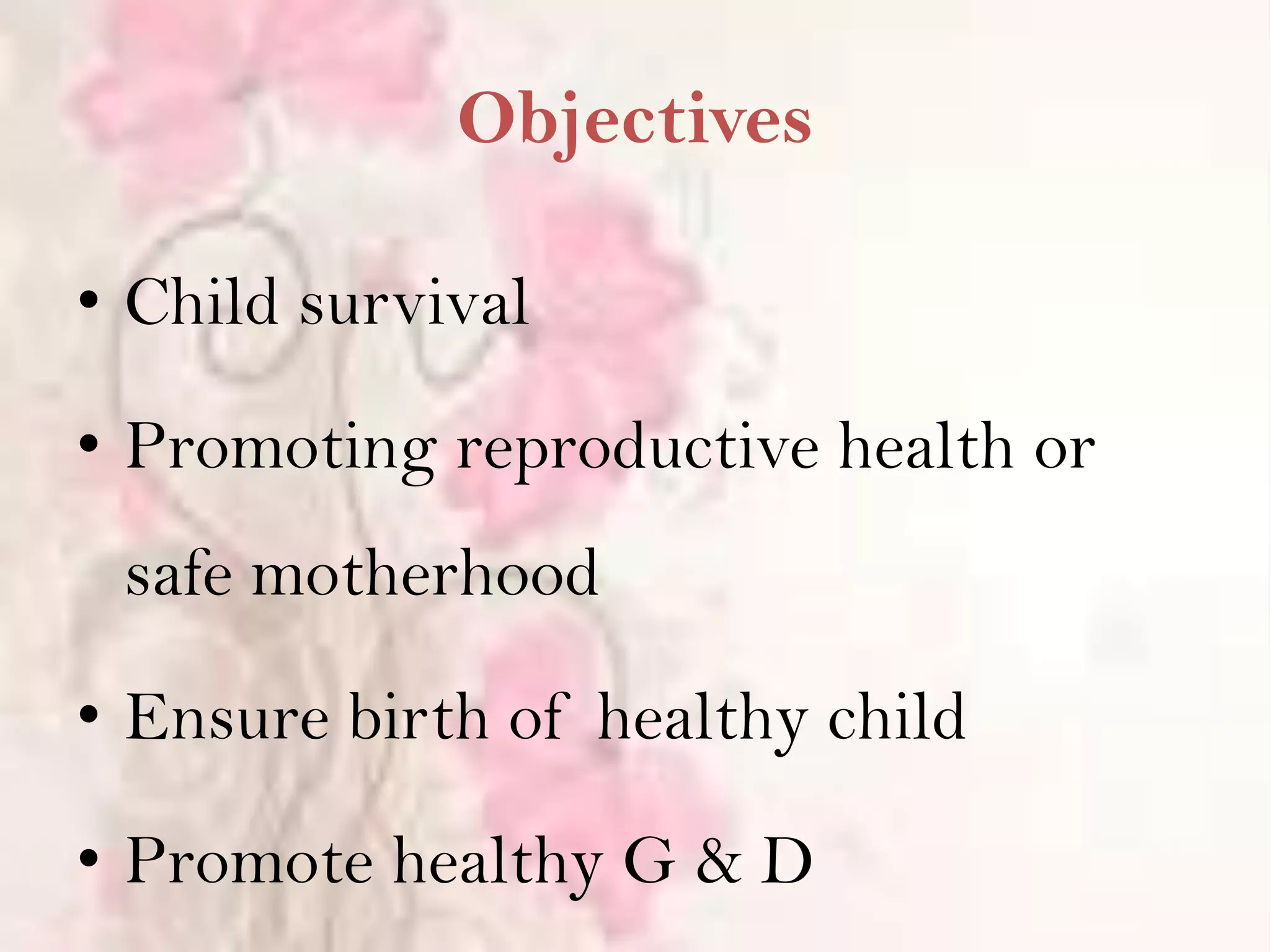 Objectives

• Child survival

• Promoting reproductive health or safe motherhood

• Ensure birth of healthy child

• Promote healthy G & D